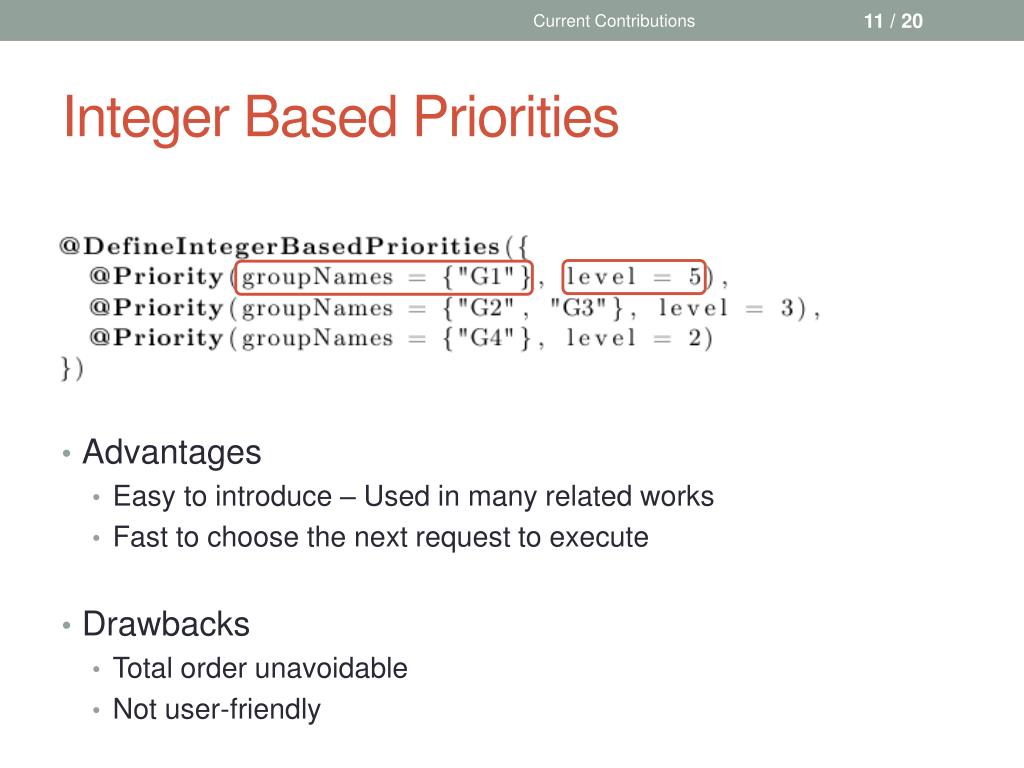 Current Contributions 11 / 20

Integer Based Priorities

@DefineIntegerBasedPriorities({
@Priority(groupNames = {"G1"}, level = 5),
@Priority(groupNames = {"G2", "G3"}, level = 3),
@Priority(groupNames = {"G4"}, level = 2)
})

• Advantages
• Easy to introduce – Used in many related works
• Fast to choose the next request to execute

• Drawbacks
• Total order unavoidable
• Not user-friendly